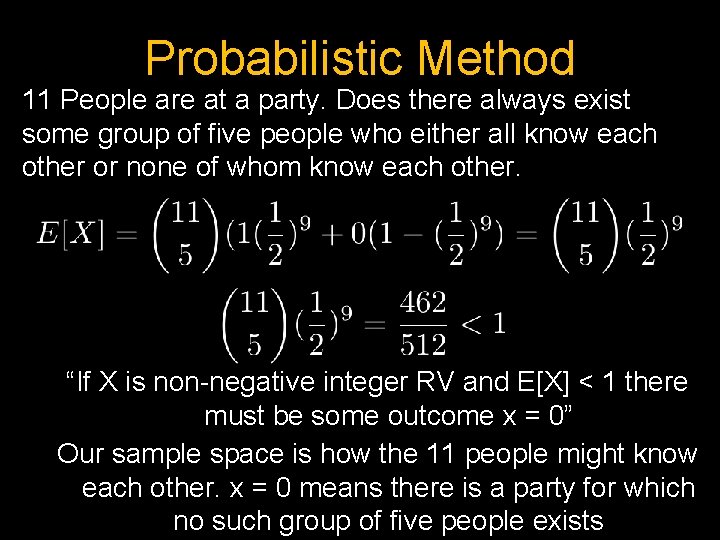 Probabilistic Method

11 People are at a party. Does there always exist some group of five people who either all know each other or none of whom know each other.

$E[X] = \binom{11}{5}(1(\frac{1}{2})^9 + 0(1 - (\frac{1}{2})^9) = \binom{11}{5}(\frac{1}{2})^9$

$\binom{11}{5}(\frac{1}{2})^9 = \frac{462}{512} < 1$

“If X is non-negative integer RV and E[X] < 1 there must be some outcome x = 0”

Our sample space is how the 11 people might know each other. x = 0 means there is a party for which no such group of five people exists